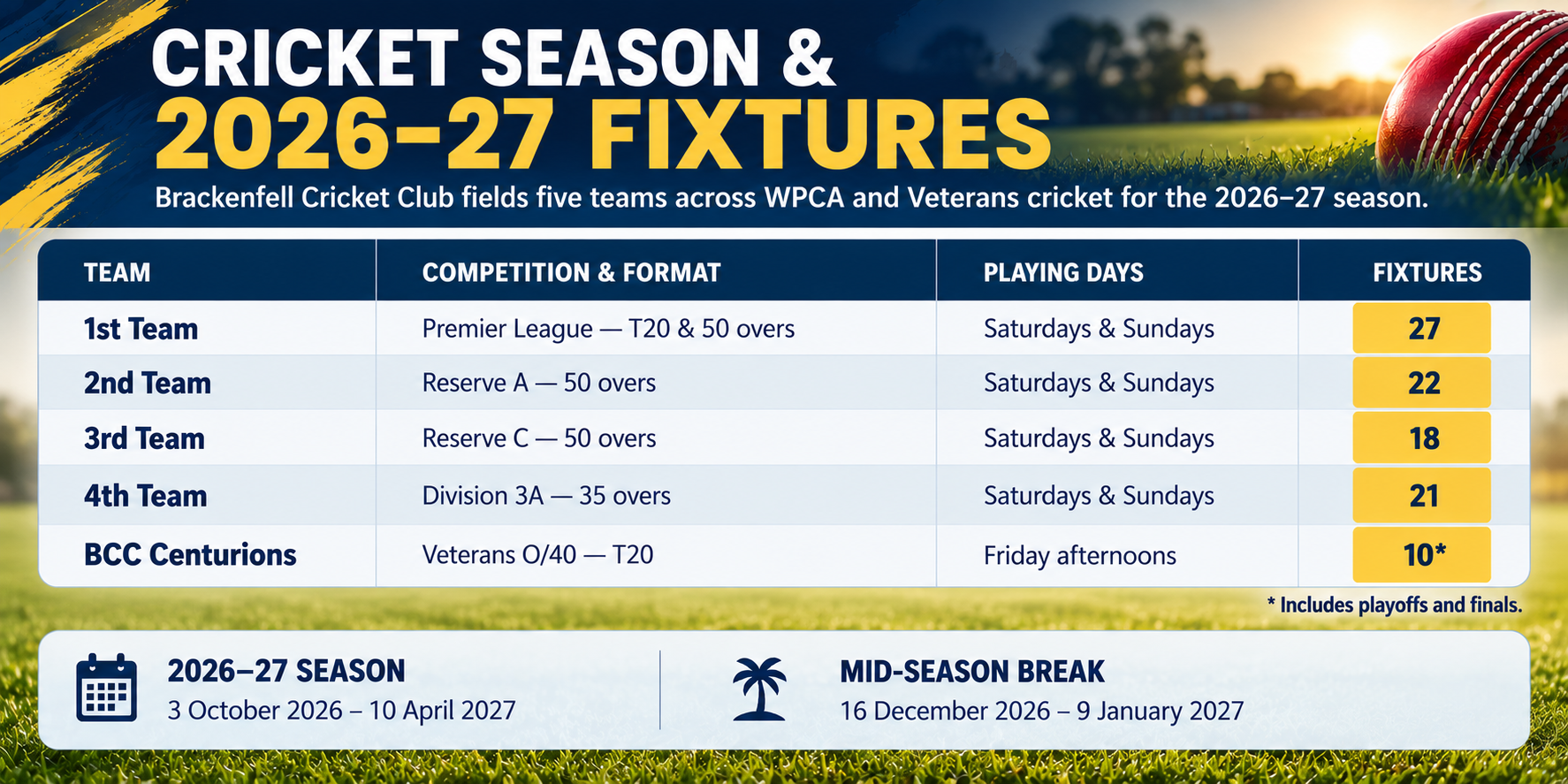 CRICKET SEASON &
2026–27 FIXTURES

Brackenfell Cricket Club fields five teams across WPCA and Veterans cricket for the 2026–27 season.

| TEAM | COMPETITION & FORMAT | PLAYING DAYS | FIXTURES |
|---|---|---|---|
| 1st Team | Premier League — T20 & 50 overs | Saturdays & Sundays | 27 |
| 2nd Team | Reserve A — 50 overs | Saturdays & Sundays | 22 |
| 3rd Team | Reserve C — 50 overs | Saturdays & Sundays | 18 |
| 4th Team | Division 3A — 35 overs | Saturdays & Sundays | 21 |
| BCC Centurions | Veterans O/40 — T20 | Friday afternoons | 10* |

* Includes playoffs and finals.

2026–27 SEASON
3 October 2026 – 10 April 2027

MID-SEASON BREAK
16 December 2026 – 9 January 2027